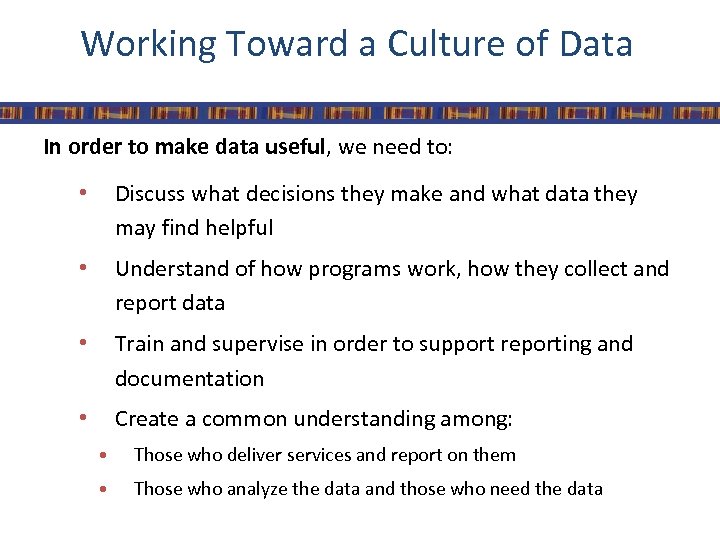 Working Toward a Culture of Data

In order to make data useful, we need to:

• Discuss what decisions they make and what data they may find helpful
• Understand of how programs work, how they collect and report data
• Train and supervise in order to support reporting and documentation
• Create a common understanding among:
  • Those who deliver services and report on them
  • Those who analyze the data and those who need the data